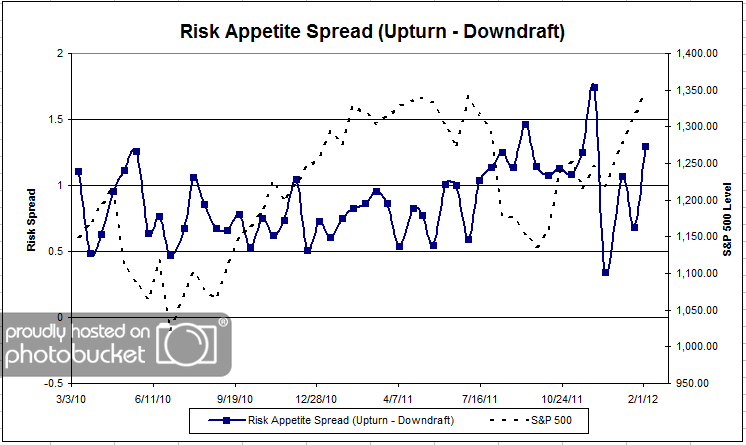 Risk Appetite Spread (Upturn - Downdraft)

Risk Spread

2
1.5
1
0.5
0
-0.5

S&P 500 Level

1,400.00
1,350.00
1,300.00
1,250.00
1,200.00
1,150.00
1,100.00
1,050.00
1,000.00
950.00

3/3/10
6/11/10
9/19/10
12/28/10
4/7/11
7/16/11
10/24/11
2/1/12

Risk Appetite Spread (Upturn - Downdraft)
S&P 500

proudly hosted on
photobucket